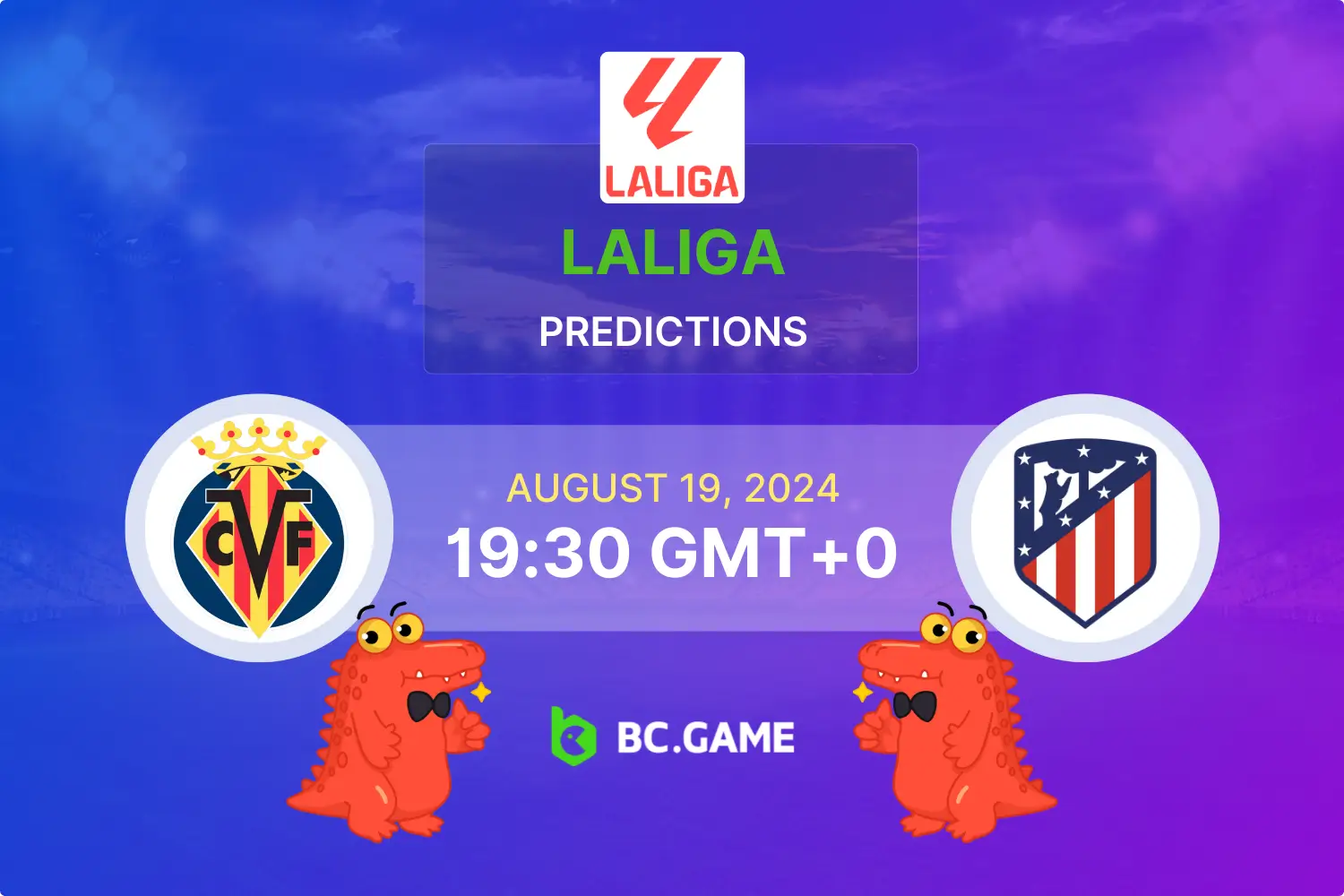 LALIGA

LALIGA

PREDICTIONS

CVF

AUGUST 19, 2024
19:30 GMT+0

BC.GAME